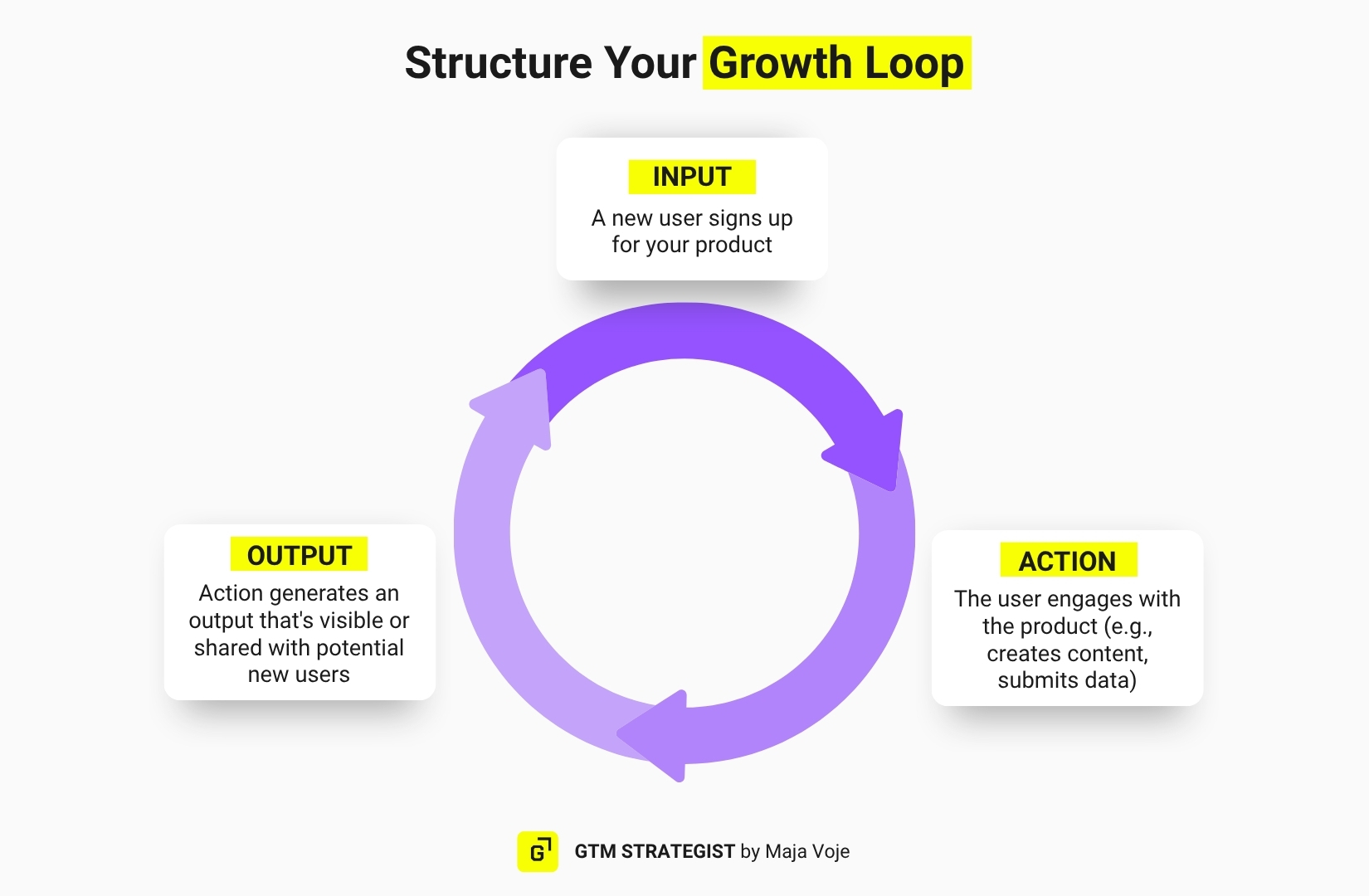 Structure Your Growth Loop

INPUT
A new user signs up for your product

ACTION
The user engages with the product (e.g., creates content, submits data)

OUTPUT
Action generates an output that's visible or shared with potential new users

G

GTM STRATEGIST by Maja Voje